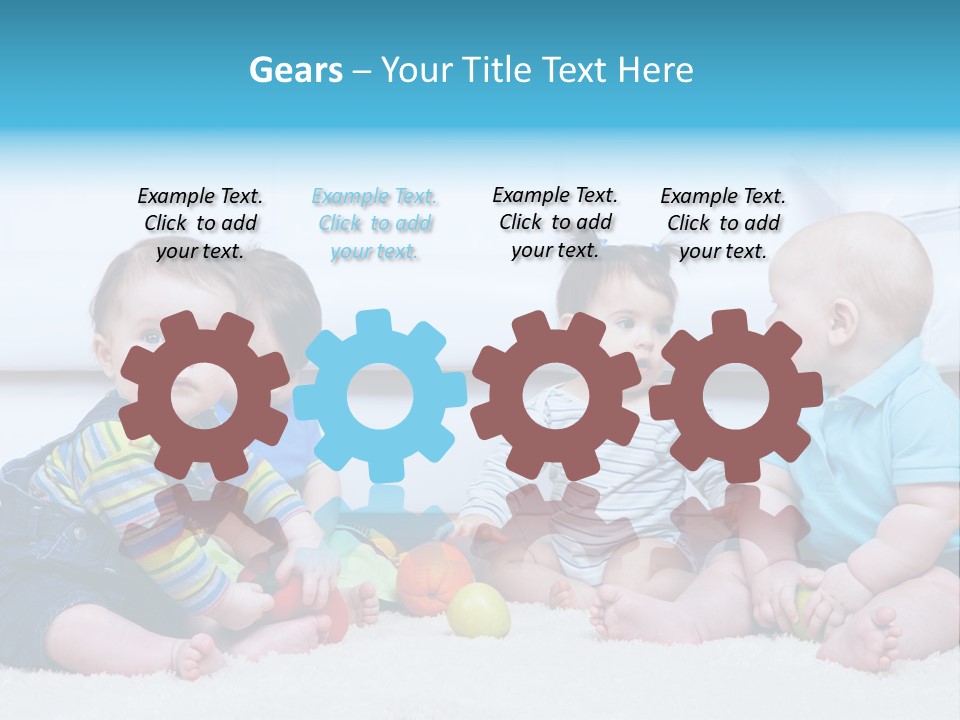 Gears – Your Title Text Here

Example Text. Click to add your text.

Example Text. Click to add your text.

Example Text. Click to add your text.

Example Text. Click to add your text.